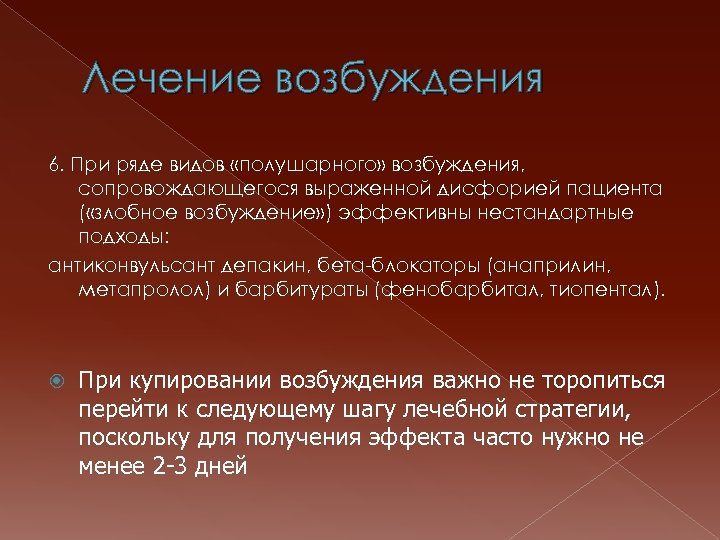 Лечение возбуждения

6. При ряде видов «полушарного» возбуждения, сопровождающегося выраженной дисфорией пациента («злобное возбуждение») эффективны нестандартные подходы:
антиконвульсант депакин, бета-блокаторы (анаприлин, метапролол) и барбитураты (фенобарбитал, тиопентал).

При купировании возбуждения важно не торопиться перейти к следующему шагу лечебной стратегии, поскольку для получения эффекта часто нужно не менее 2-3 дней